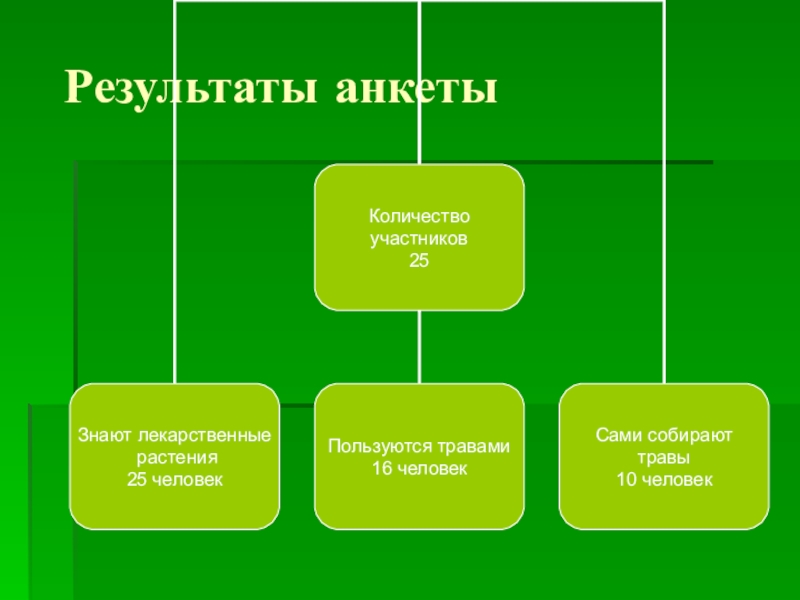 Результаты анкеты

Количество участников
25

Знают лекарственные растения
25 человек

Пользуются травами
16 человек

Сами собирают травы
10 человек